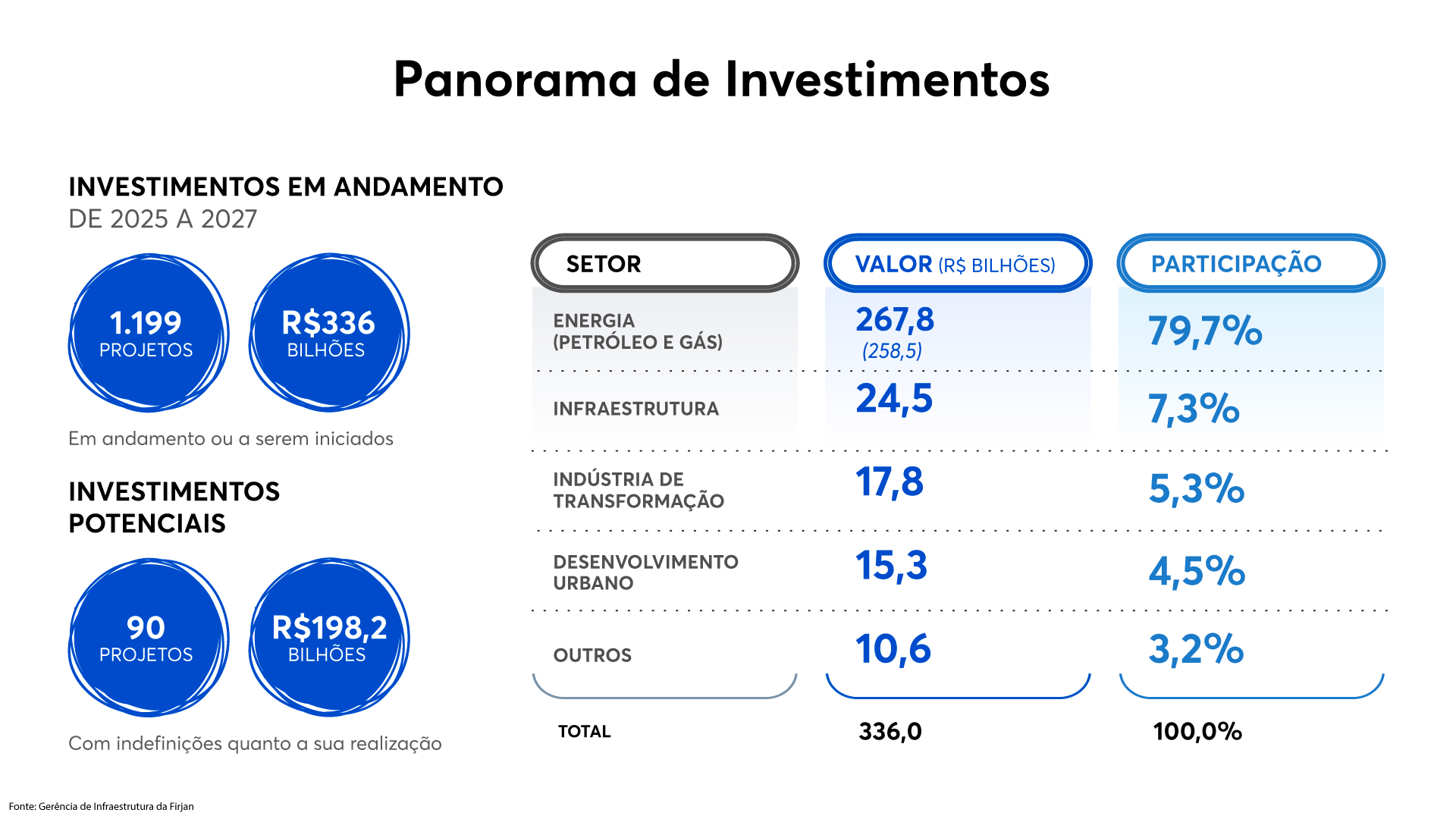 Panorama de Investimentos

INVESTIMENTOS EM ANDAMENTO
DE 2025 A 2027

1.199
PROJETOS

R$336
BILHÕES

Em andamento ou a serem iniciados

INVESTIMENTOS POTENCIAIS

90
PROJETOS

R$198,2
BILHÕES

Com indefinições quanto a sua realização

| SETOR | VALOR (R$ BILHÕES) | PARTICIPAÇÃO |
|---|---|---|
| ENERGIA (PETRÓLEO E GÁS) | 267,8 (258,5) | 79,7% |
| INFRAESTRUTURA | 24,5 | 7,3% |
| INDÚSTRIA DE TRANSFORMAÇÃO | 17,8 | 5,3% |
| DESENVOLVIMENTO URBANO | 15,3 | 4,5% |
| OUTROS | 10,6 | 3,2% |
| TOTAL | 336,0 | 100,0% |

Fonte: Gerência de Infraestrutura da Firjan